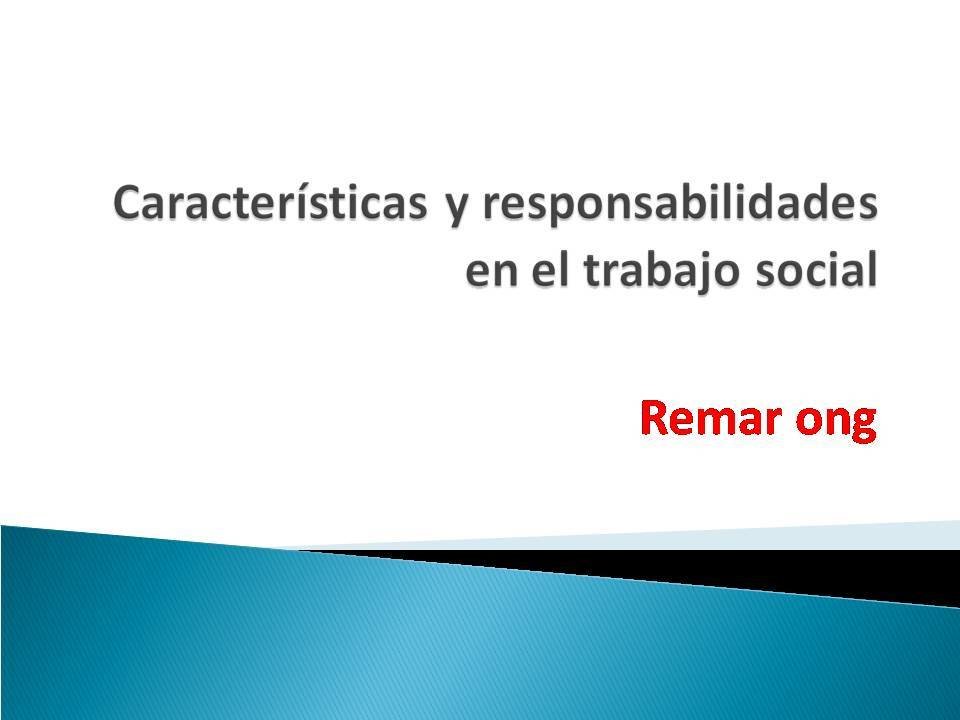 Características y responsabilidades en el trabajo social

Remar ong